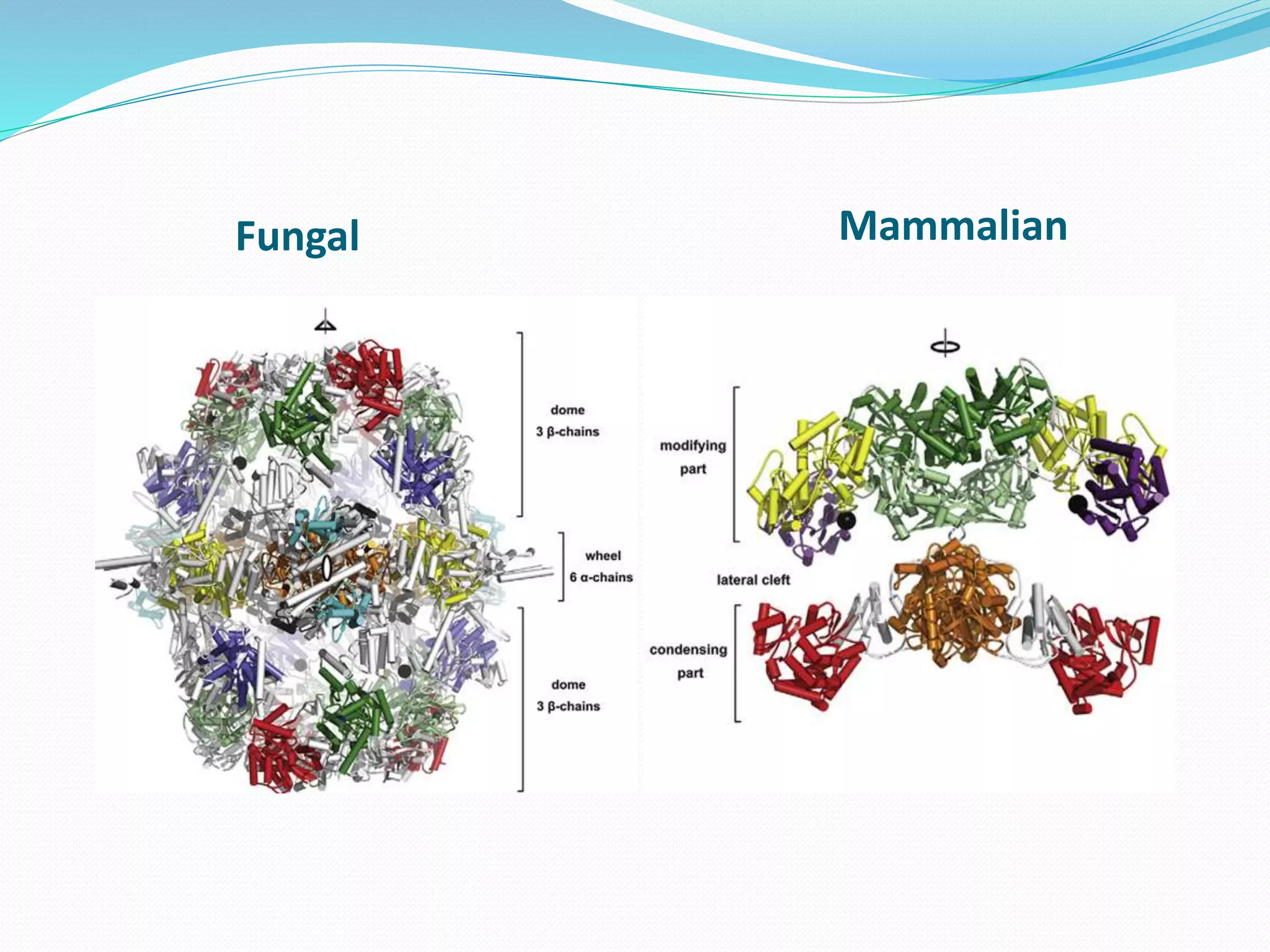 Fungal

Mammalian

dome
3 β-chains

wheel
6 α-chains

dome
3 β-chains

modifying
part

lateral cleft

condensing
part